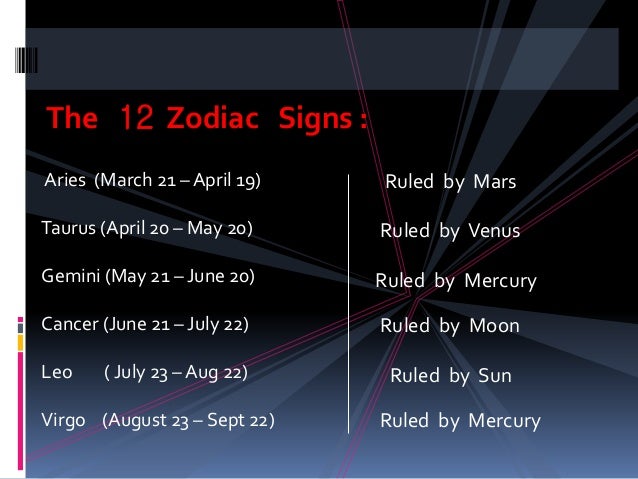 The 12 Zodiac Signs :

Aries (March 21 – April 19)

Taurus (April 20 – May 20)

Gemini (May 21 – June 20)

Cancer (June 21 – July 22)

Leo ( July 23 – Aug 22)

Virgo (August 23 – Sept 22)

Ruled by Mars

Ruled by Venus

Ruled by Mercury

Ruled by Moon

Ruled by Sun

Ruled by Mercury